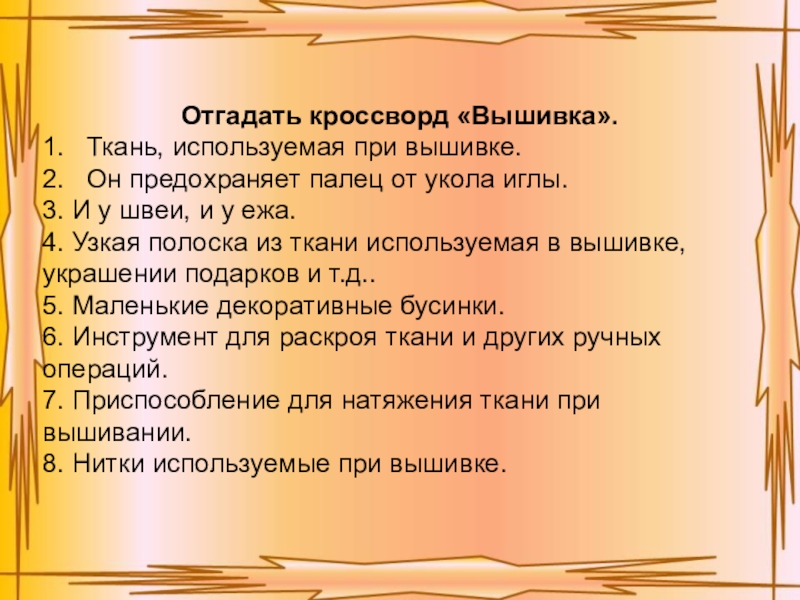 Отгадать кроссворд «Вышивка».

1. Ткань, используемая при вышивке.
2. Он предохраняет палец от укола иглы.
3. И у швеи, и у ежа.
4. Узкая полоска из ткани используемая в вышивке, украшении подарков и т.д..
5. Маленькие декоративные бусинки.
6. Инструмент для раскроя ткани и других ручных операций.
7. Приспособление для натяжения ткани при вышивании.
8. Нитки используемые при вышивке.